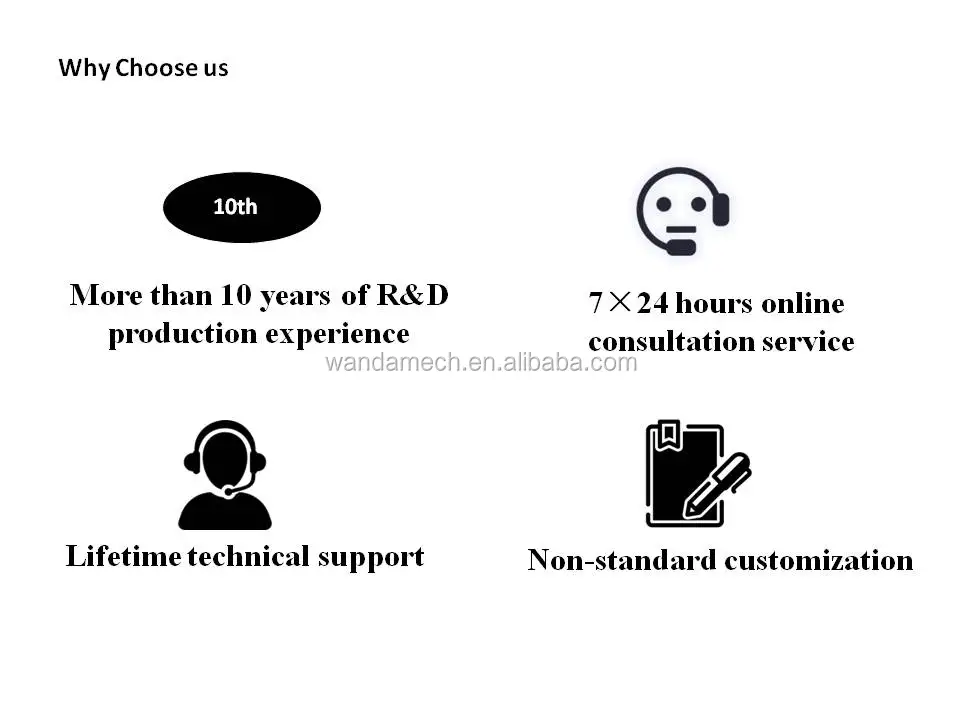 Why Choose us

10th

More than 10 years of R&D production experience

7×24 hours online consultation service

wandamech.en.alibaba.com

Lifetime technical support

Non-standard customization